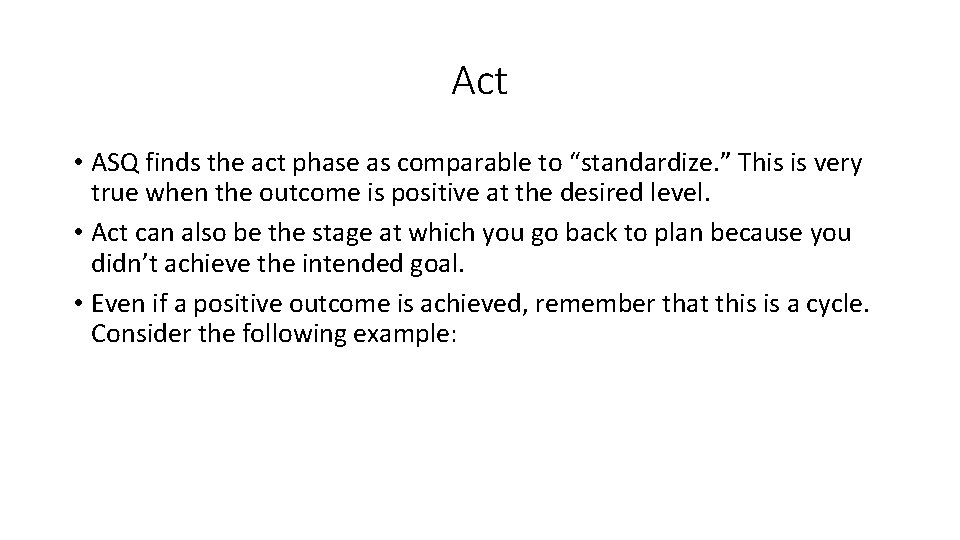 Act

• ASQ finds the act phase as comparable to “standardize.” This is very true when the outcome is positive at the desired level.
• Act can also be the stage at which you go back to plan because you didn’t achieve the intended goal.
• Even if a positive outcome is achieved, remember that this is a cycle. Consider the following example: